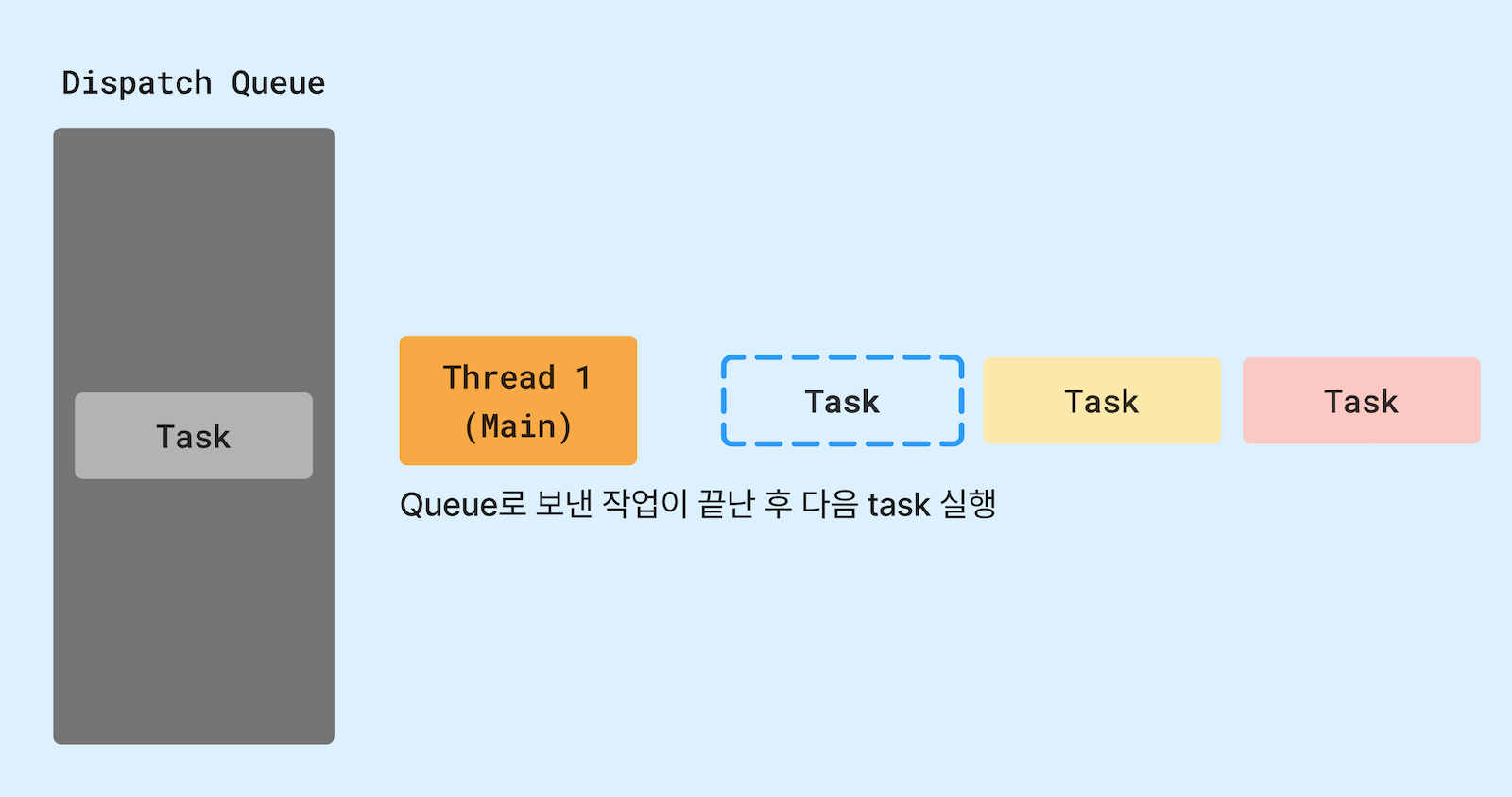 Dispatch Queue

Task

Thread 1
(Main)

Task

Task

Task

Queue로 보낸 작업이 끝난 후 다음 task 실행